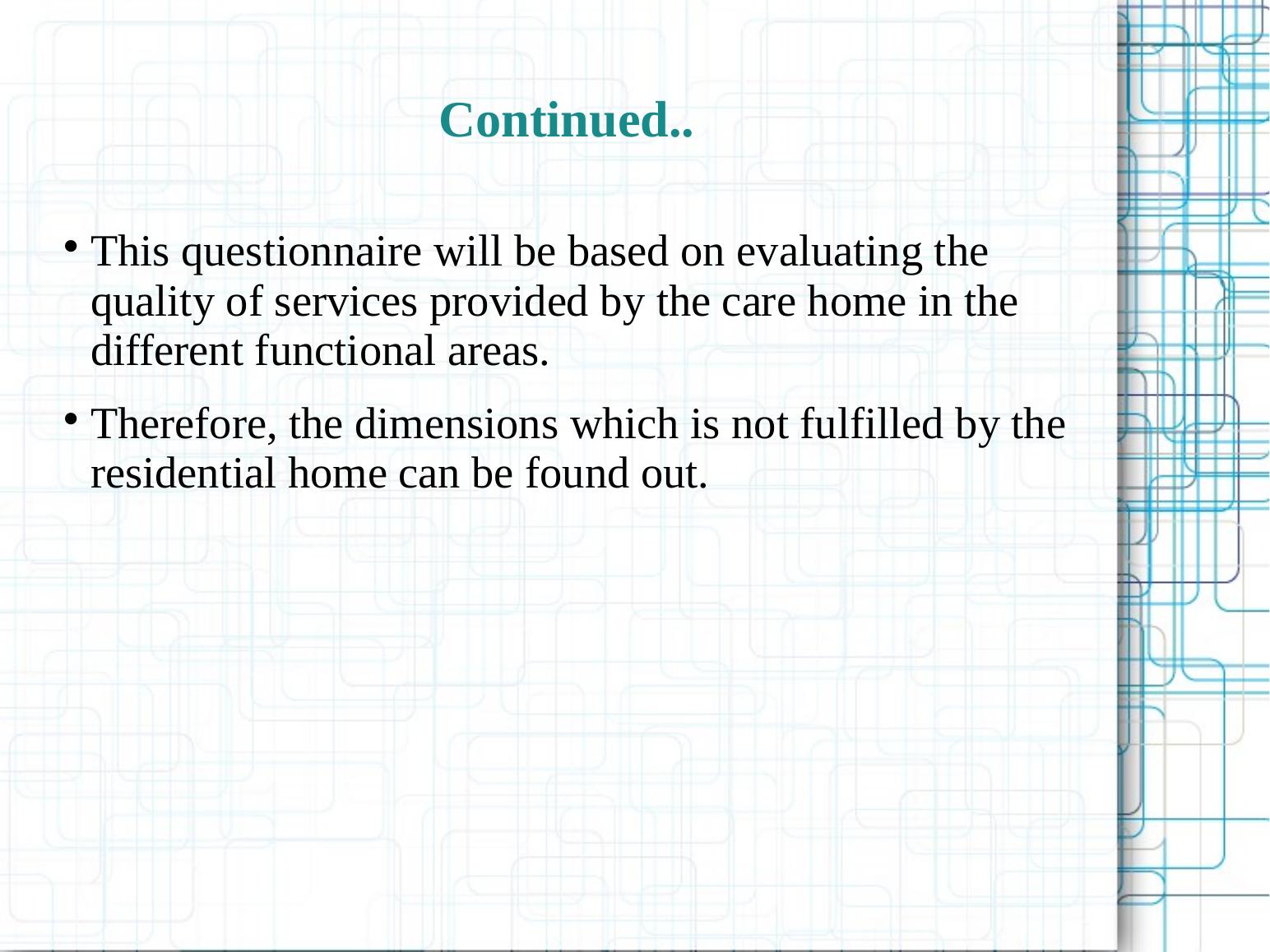 Continued..

• This questionnaire will be based on evaluating the quality of services provided by the care home in the different functional areas.

• Therefore, the dimensions which is not fulfilled by the residential home can be found out.